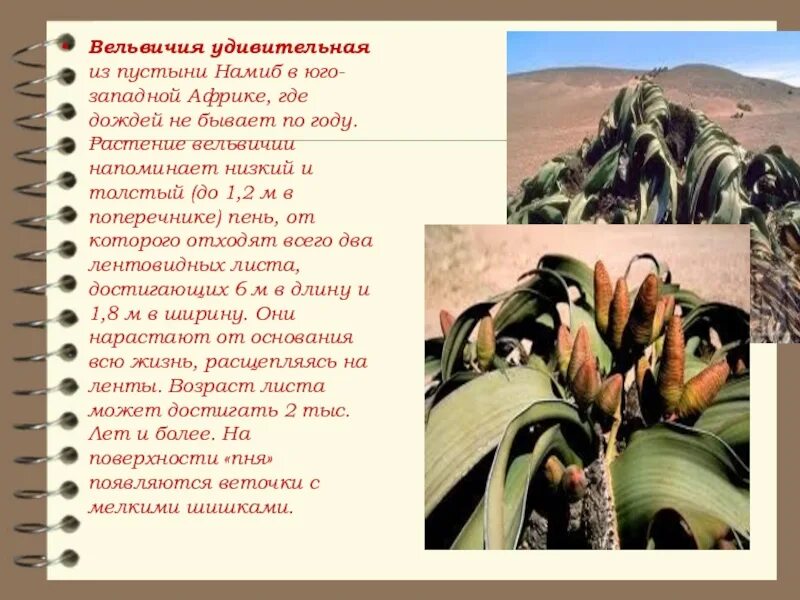 Вельвичия удивительная из пустыни Намиб в юго-западной Африке, где дождей не бывает по году. Растение вельвичии напоминает низкий и толстый (до 1,2 м в поперечнике) пень, от которого отходят всего два лентовидных листа, достигающих 6 м в длину и 1,8 м в ширину. Они нарастают от основания всю жизнь, расщепляясь на ленты. Возраст листа может достигать 2 тыс. Лет и более. На поверхности «пня» появляются веточки с мелкими шишками.